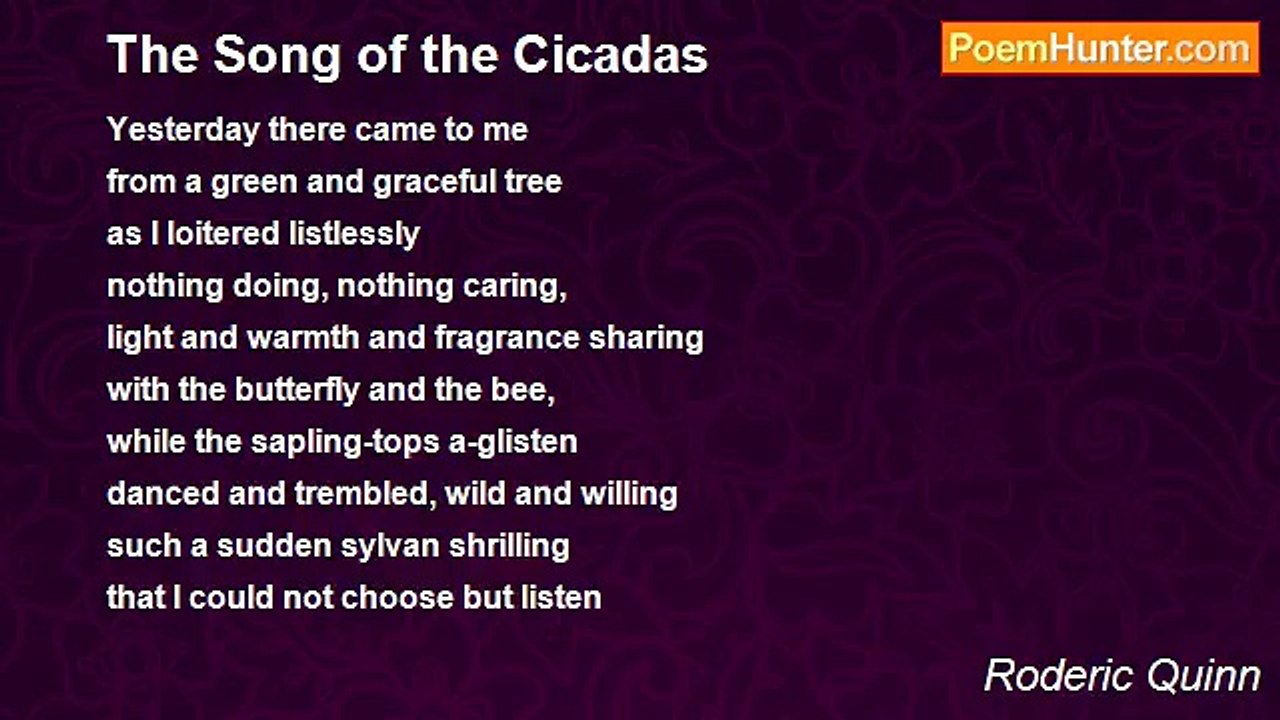 The Song of the Cicadas

PoemHunter.com

Yesterday there came to me
from a green and graceful tree
as I loitered listlessly
nothing doing, nothing caring,
light and warmth and fragrance sharing
with the butterfly and the bee,
while the sapling-tops a-glisten
danced and trembled, wild and willing
such a sudden sylvan shrilling
that I could not choose but listen

Roderic Quinn